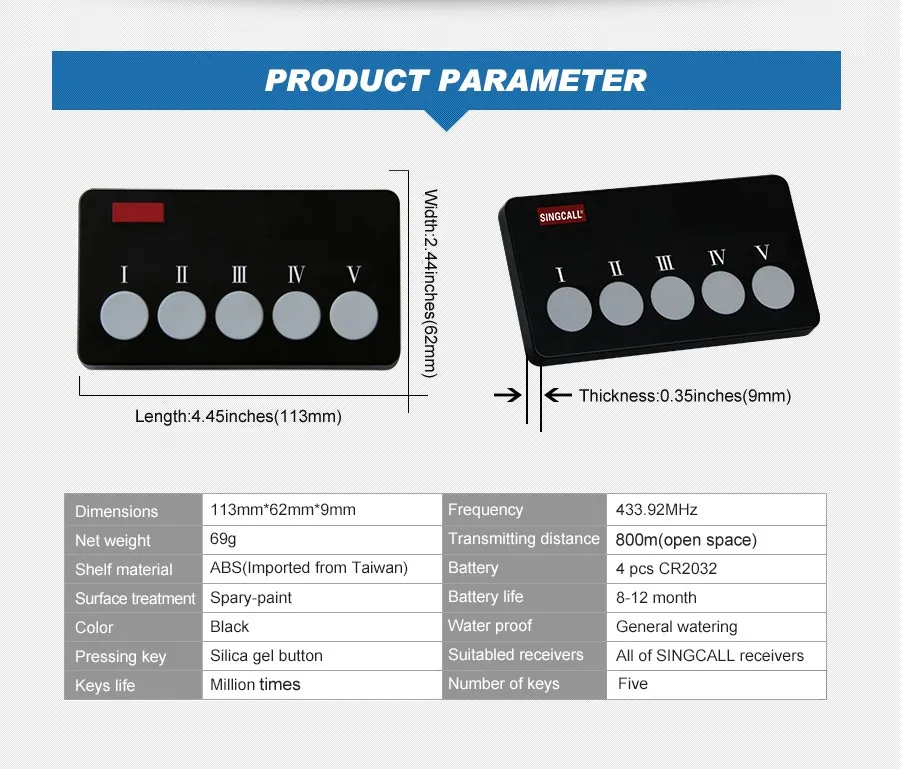 PRODUCT PARAMETER

I II III IV V

Width:2.44inches(62mm)

Length:4.45inches(113mm)

SINGCALL

I II III IV V

Thickness:0.35inches(9mm)

| Dimensions | 113mm*62mm*9mm | Frequency | 433.92MHz |
|---|---|---|---|
| Net weight | 69g | Transmitting distance | 800m(open space) |
| Shelf material | ABS(Imported from Taiwan) | Battery | 4 pcs CR2032 |
| Surface treatment | Spary-paint | Battery life | 8-12 month |
| Color | Black | Water proof | General watering |
| Pressing key | Silica gel button | Suitabled receivers | All of SINGCALL receivers |
| Keys life | Million times | Number of keys | Five |